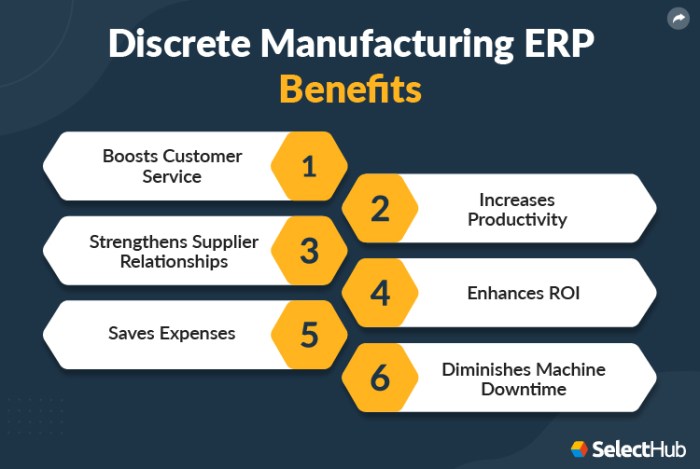 Discrete Manufacturing ERP
Benefits

Boosts Customer Service
1

2
Increases Productivity

Strengthens Supplier Relationships
3

4
Enhances ROI

Saves Expenses
5

6
Diminishes Machine Downtime

SelectHub